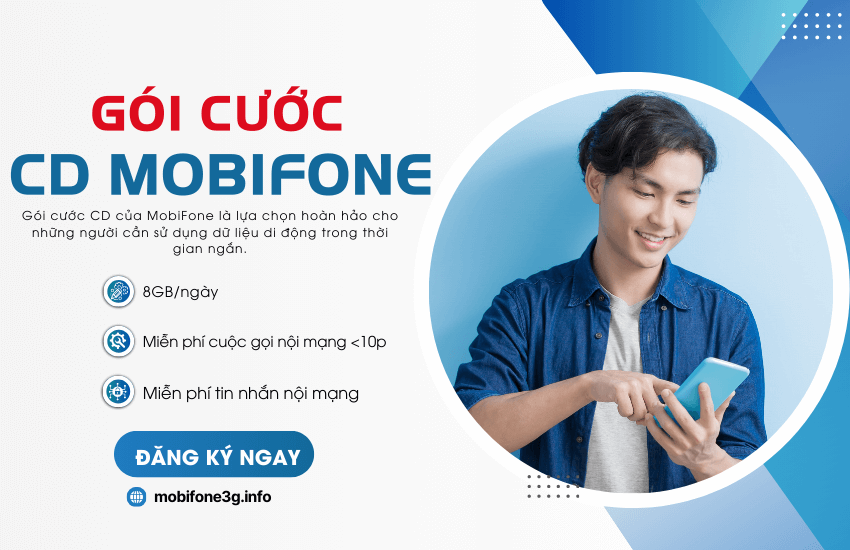 GÓI CƯỚC
CD MOBIFONE

Gói cước CD của MobiFone là lựa chọn hoàn hảo cho những người cần sử dụng dữ liệu di động trong thời gian ngắn.

8GB/ngày

Miễn phí cuộc gọi nội mạng <10p

Miễn phí tin nhắn nội mạng

ĐĂNG KÝ NGAY

mobifone3g.info